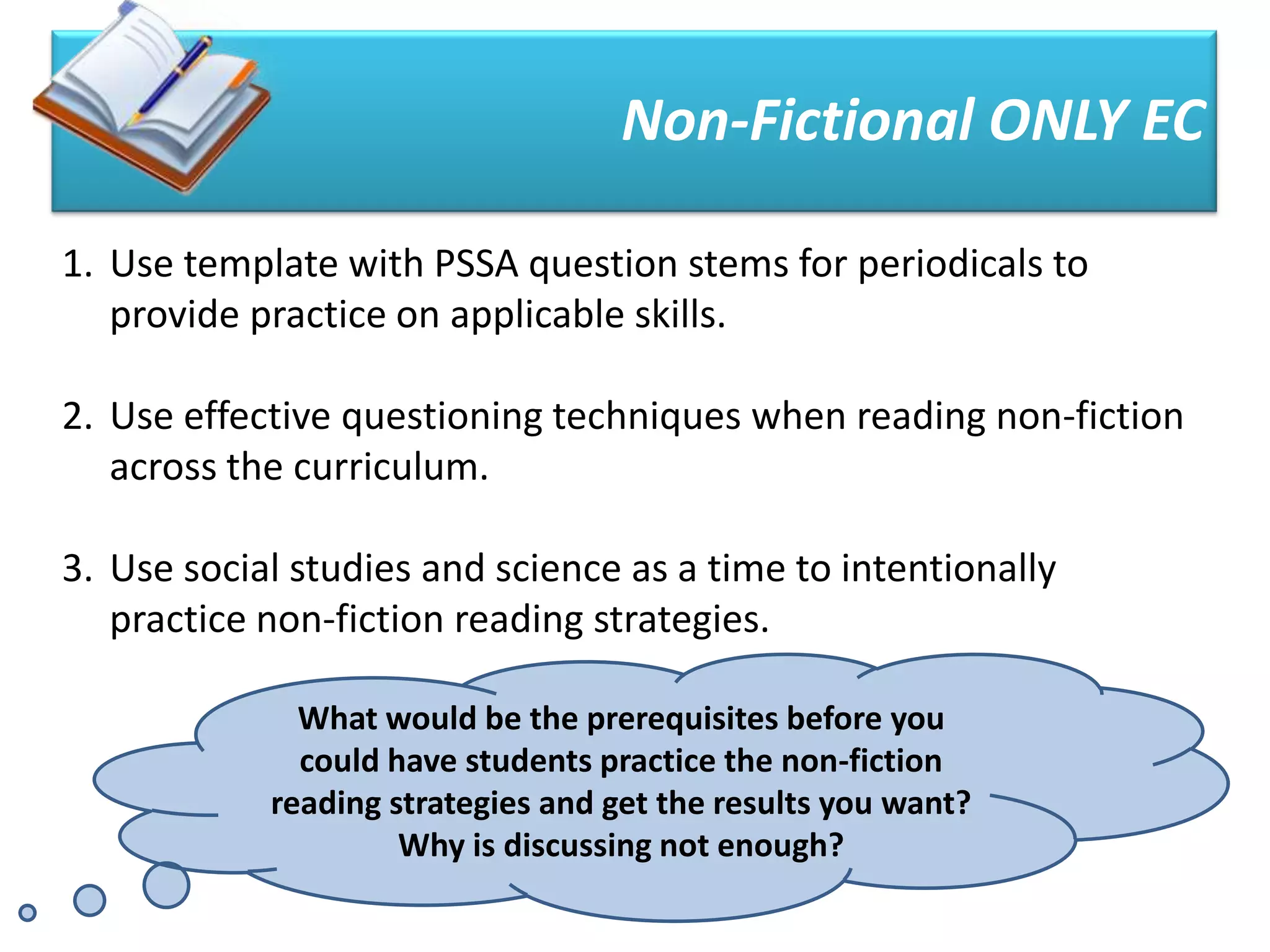 Non-Fictional ONLY EC

1. Use template with PSSA question stems for periodicals to provide practice on applicable skills.

2. Use effective questioning techniques when reading non-fiction across the curriculum.

3. Use social studies and science as a time to intentionally practice non-fiction reading strategies.

What would be the prerequisites before you could have students practice the non-fiction reading strategies and get the results you want? Why is discussing not enough?